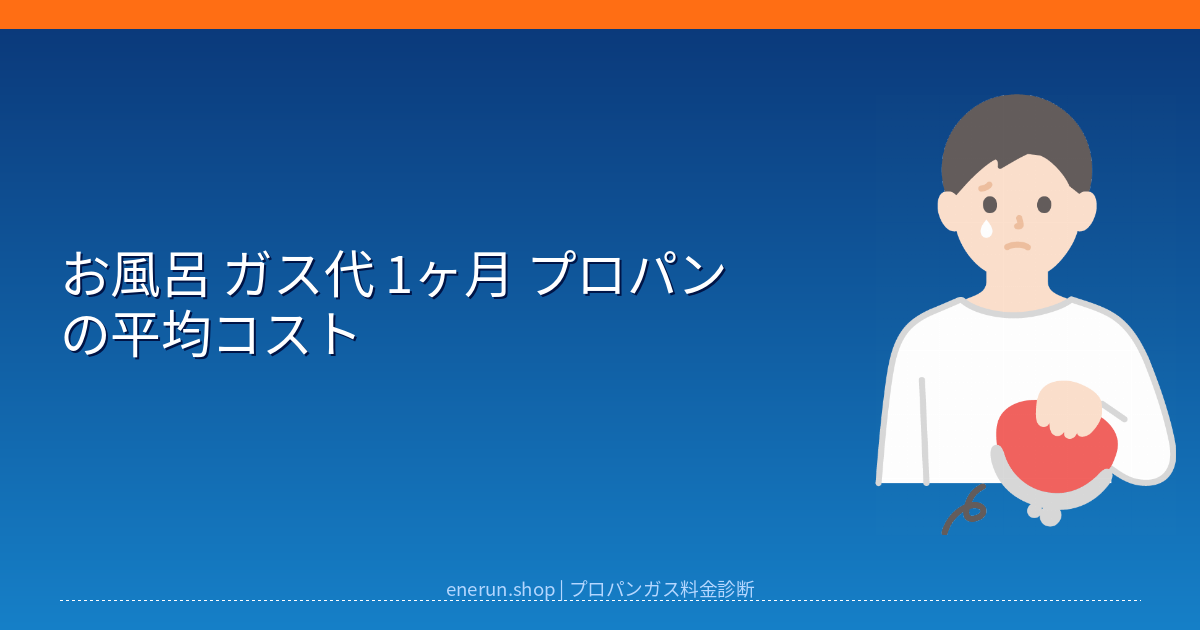 お風呂 ガス代 1ヶ月 プロパンの平均コスト

enerun.shop | プロパンガス料金診断